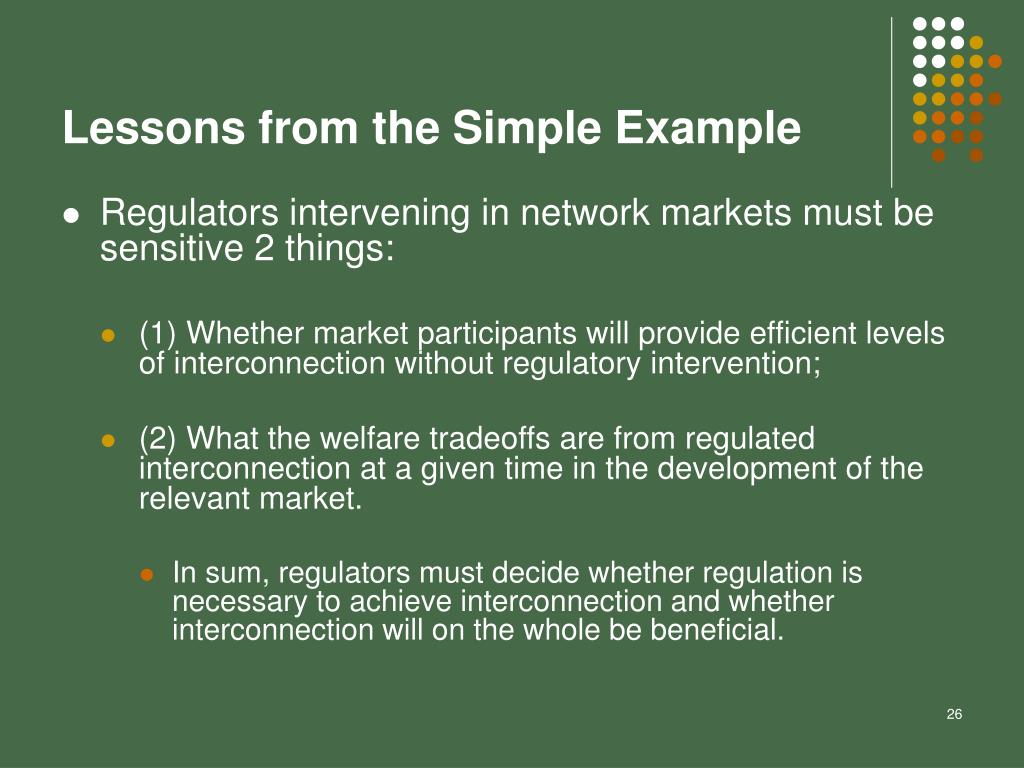 Lessons from the Simple Example

Regulators intervening in network markets must be sensitive 2 things:

(1) Whether market participants will provide efficient levels of interconnection without regulatory intervention;

(2) What the welfare tradeoffs are from regulated interconnection at a given time in the development of the relevant market.

In sum, regulators must decide whether regulation is necessary to achieve interconnection and whether interconnection will on the whole be beneficial.

26